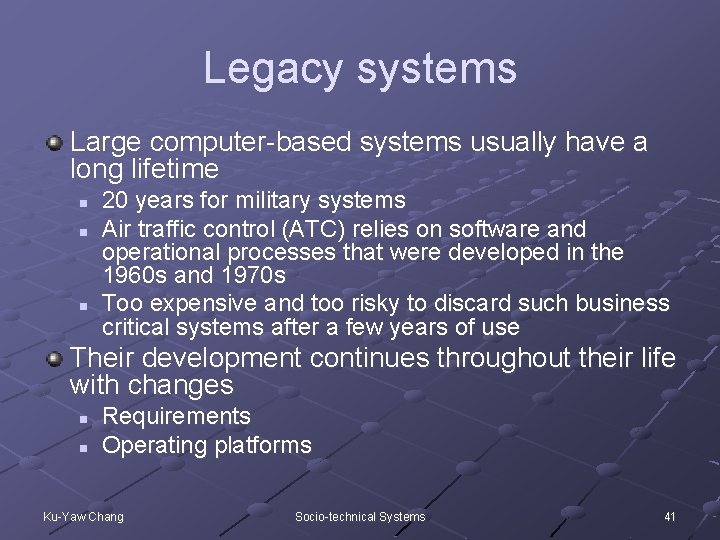 Legacy systems

Large computer-based systems usually have a long lifetime

- 20 years for military systems
- Air traffic control (ATC) relies on software and operational processes that were developed in the 1960s and 1970s
- Too expensive and too risky to discard such business critical systems after a few years of use

Their development continues throughout their life with changes

- Requirements
- Operating platforms

Ku-Yaw Chang

Socio-technical Systems

41